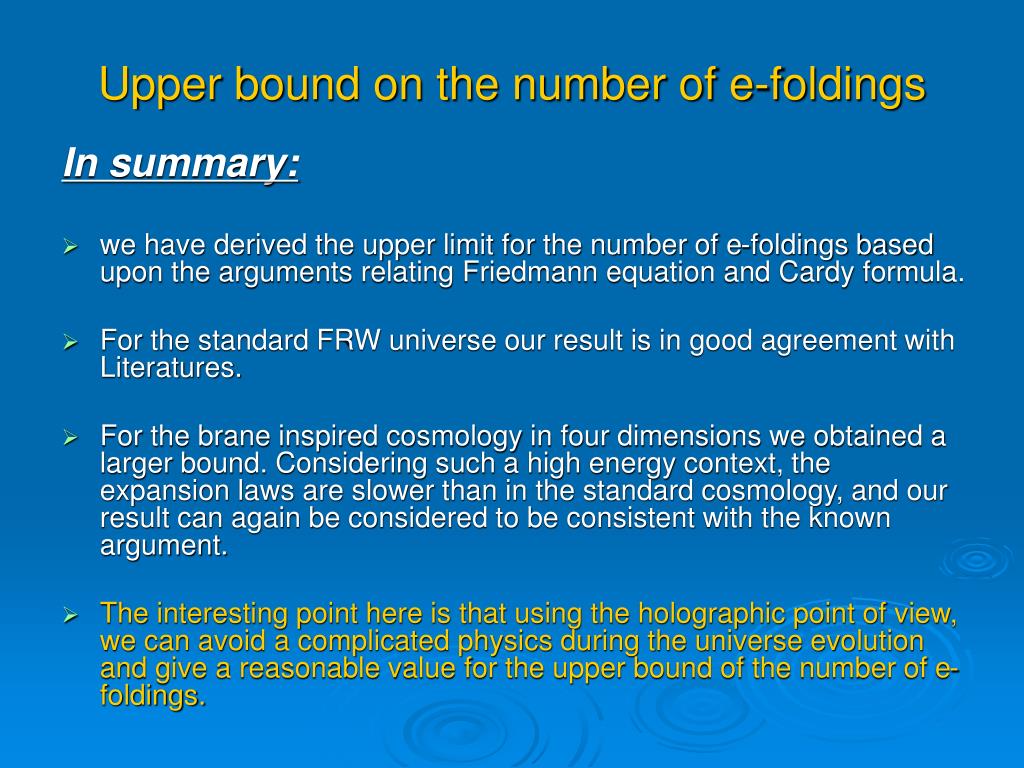 Upper bound on the number of e-foldings

In summary:

➢ we have derived the upper limit for the number of e-foldings based upon the arguments relating Friedmann equation and Cardy formula.

➢ For the standard FRW universe our result is in good agreement with Literatures.

➢ For the brane inspired cosmology in four dimensions we obtained a larger bound. Considering such a high energy context, the expansion laws are slower than in the standard cosmology, and our result can again be considered to be consistent with the known argument.

➢ The interesting point here is that using the holographic point of view, we can avoid a complicated physics during the universe evolution and give a reasonable value for the upper bound of the number of e-foldings.